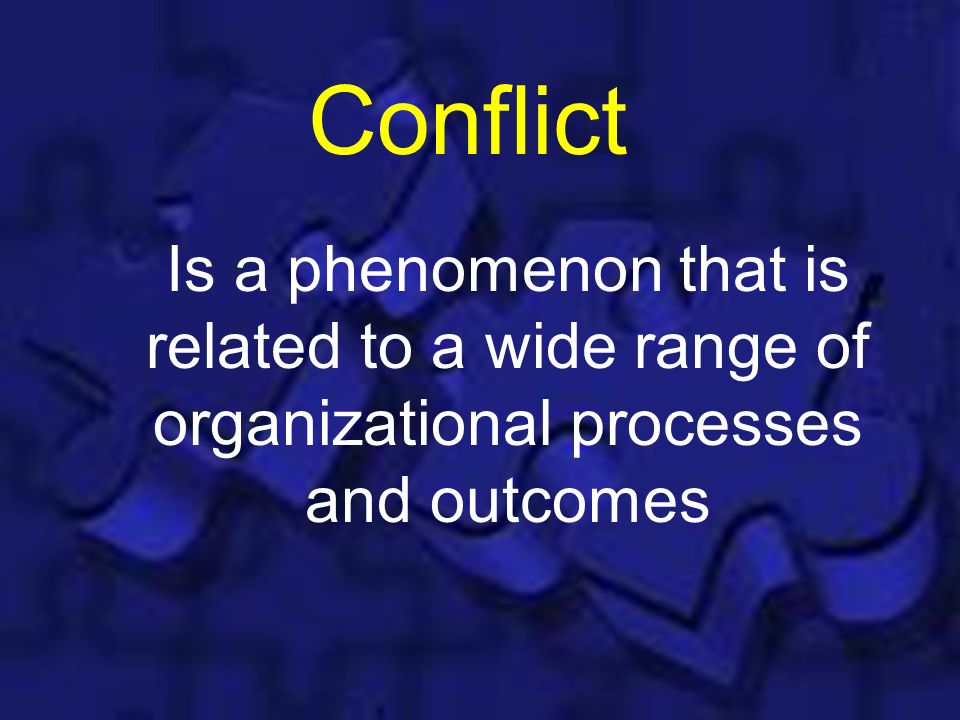 Conflict

Is a phenomenon that is related to a wide range of organizational processes and outcomes